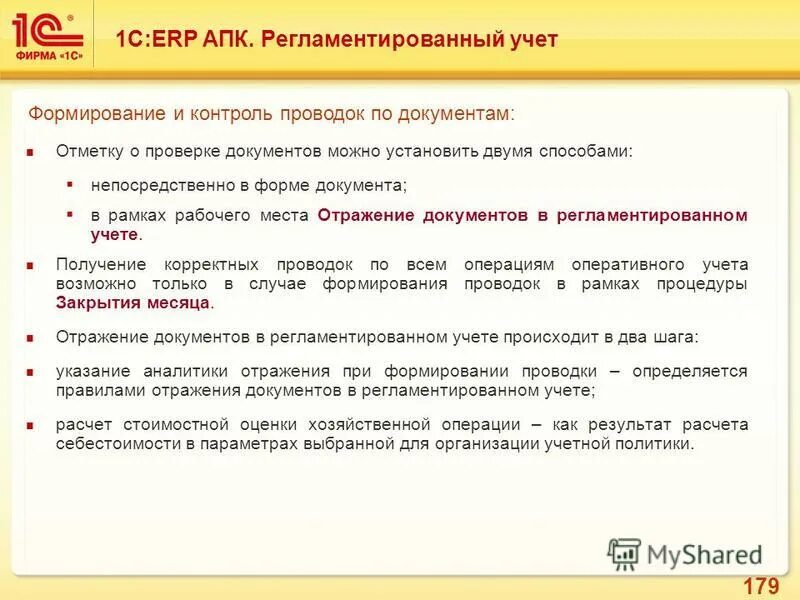 1С ФИРМА «1С»

1С:ERP АПК. Регламентированный учет

Формирование и контроль проводок по документам:

Отметку о проверке документов можно установить двумя способами:

непосредственно в форме документа;

в рамках рабочего места Отражение документов в регламентированном учете.

Получение корректных проводок по всем операциям оперативного учета возможно только в случае формирования проводок в рамках процедуры Закрытия месяца.

Отражение документов в регламентированном учете происходит в два шага:

указание аналитики отражения при формировании проводки – определяется правилами отражения документов в регламентированном учете;

расчет стоимостной оценки хозяйственной операции – как результат расчета себестоимости в параметрах выбранной для организации учетной политики.

MyShared

179